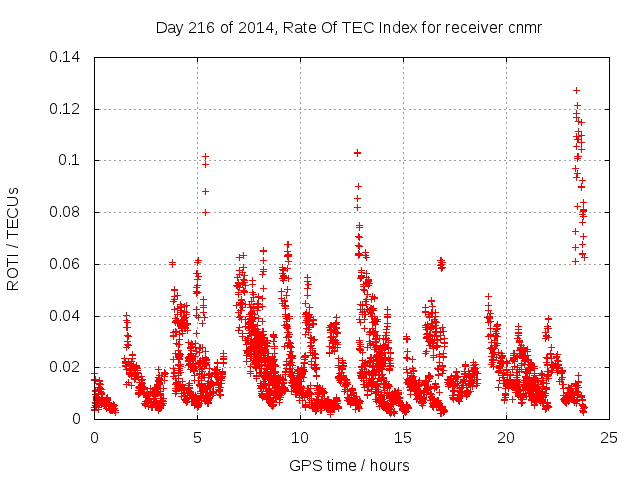 Day 216 of 2014, Rate Of TEC Index for receiver cnmr

ROTI / TECUs

0.14
0.12
0.1
0.08
0.06
0.04
0.02
0

0
5
10
15
20
25

GPS time / hours